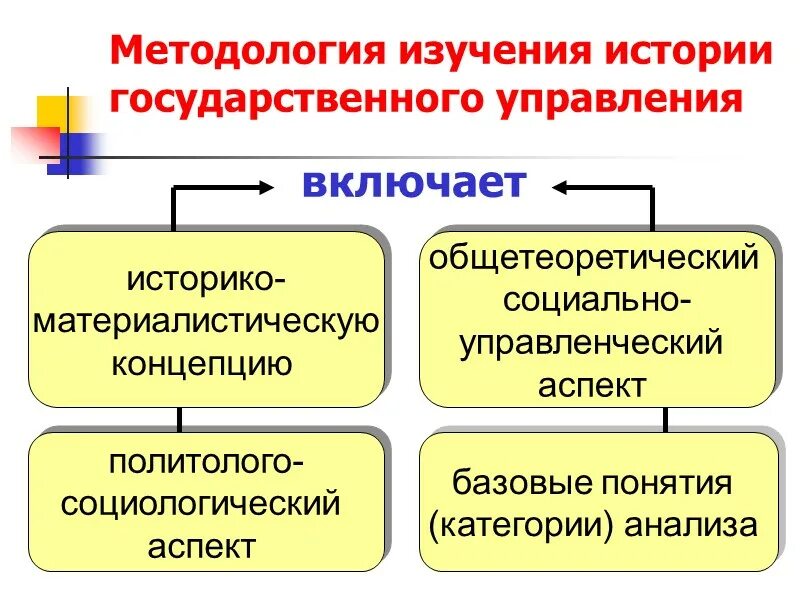 Методология изучения истории государственного управления

включает

историко-материалистическую концепцию

общетеоретический социально-управленческий аспект

политолого-социологический аспект

базовые понятия (категории) анализа